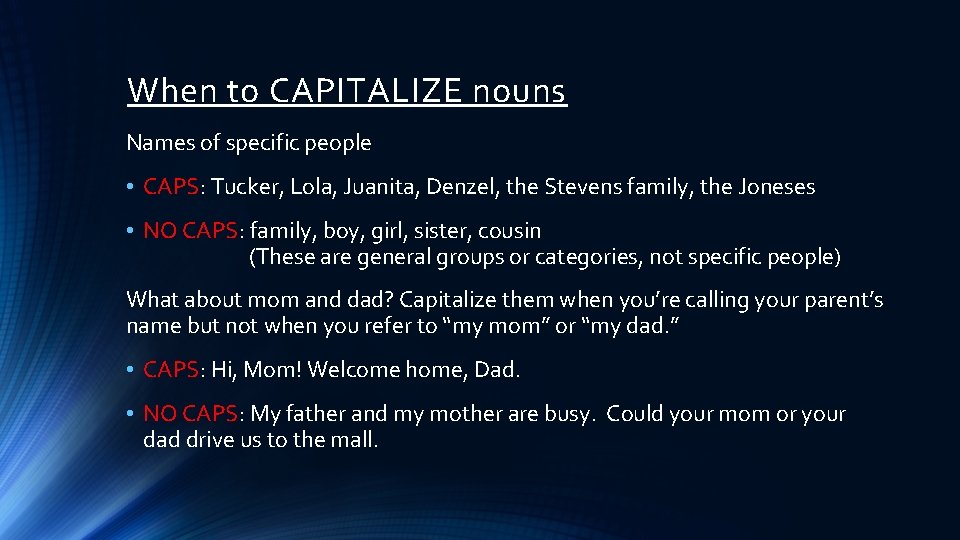 When to CAPITALIZE nouns

Names of specific people

• CAPS: Tucker, Lola, Juanita, Denzel, the Stevens family, the Joneses

• NO CAPS: family, boy, girl, sister, cousin
(These are general groups or categories, not specific people)

What about mom and dad? Capitalize them when you're calling your parent's name but not when you refer to "my mom" or "my dad."

• CAPS: Hi, Mom! Welcome home, Dad.

• NO CAPS: My father and my mother are busy. Could your mom or your dad drive us to the mall.